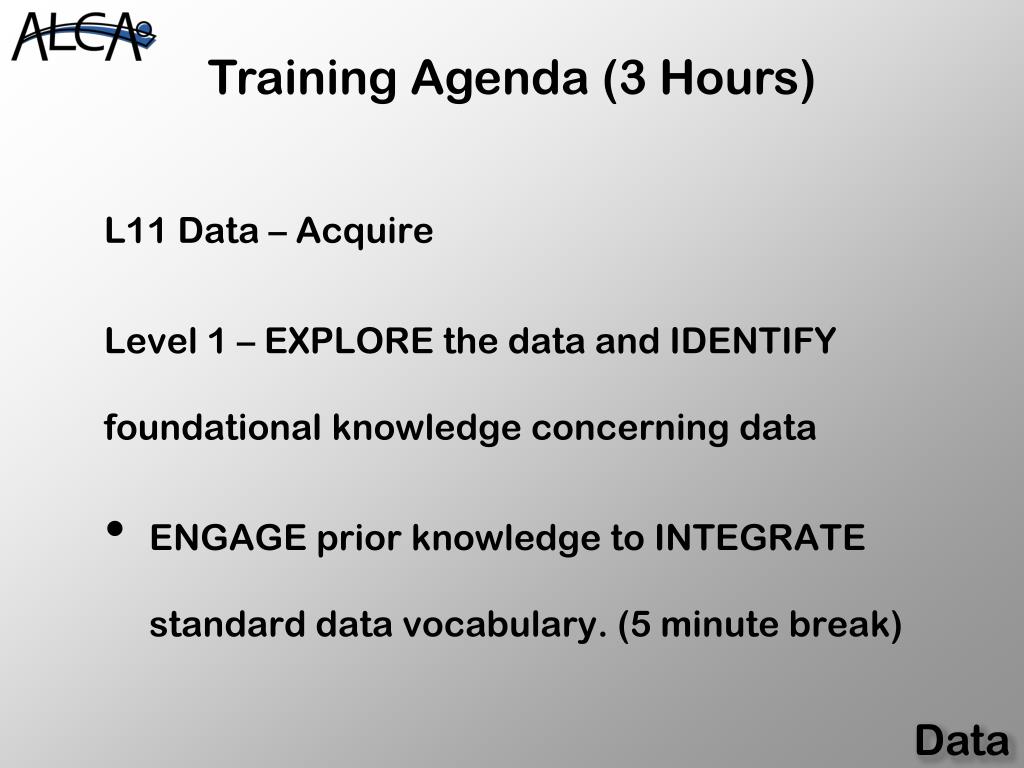 ALCA

Training Agenda (3 Hours)

L11 Data – Acquire

Level 1 – EXPLORE the data and IDENTIFY foundational knowledge concerning data

• ENGAGE prior knowledge to INTEGRATE standard data vocabulary. (5 minute break)

Data